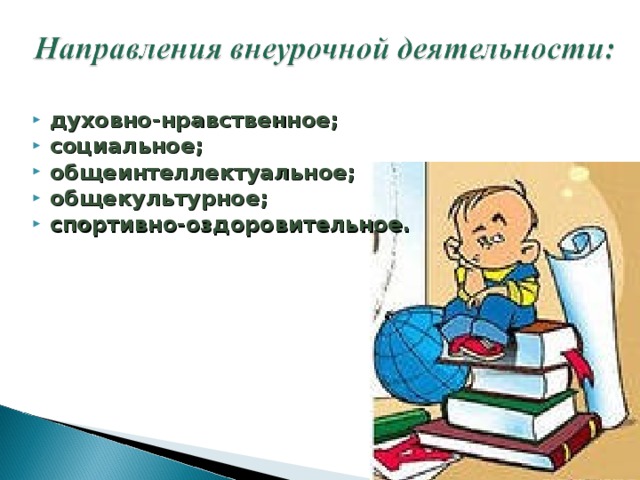 Направления внеурочной деятельности:

- духовно-нравственное;
- социальное;
- общеинтеллектуальное;
- общекультурное;
- спортивно-оздоровительное.